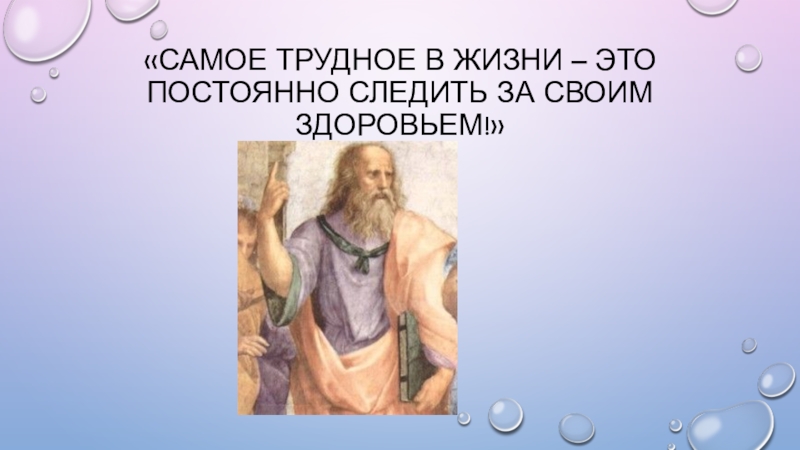 «САМОЕ ТРУДНОЕ В ЖИЗНИ – ЭТО ПОСТОЯННО СЛЕДИТЬ ЗА СВОИМ ЗДОРОВЬЕМ!»